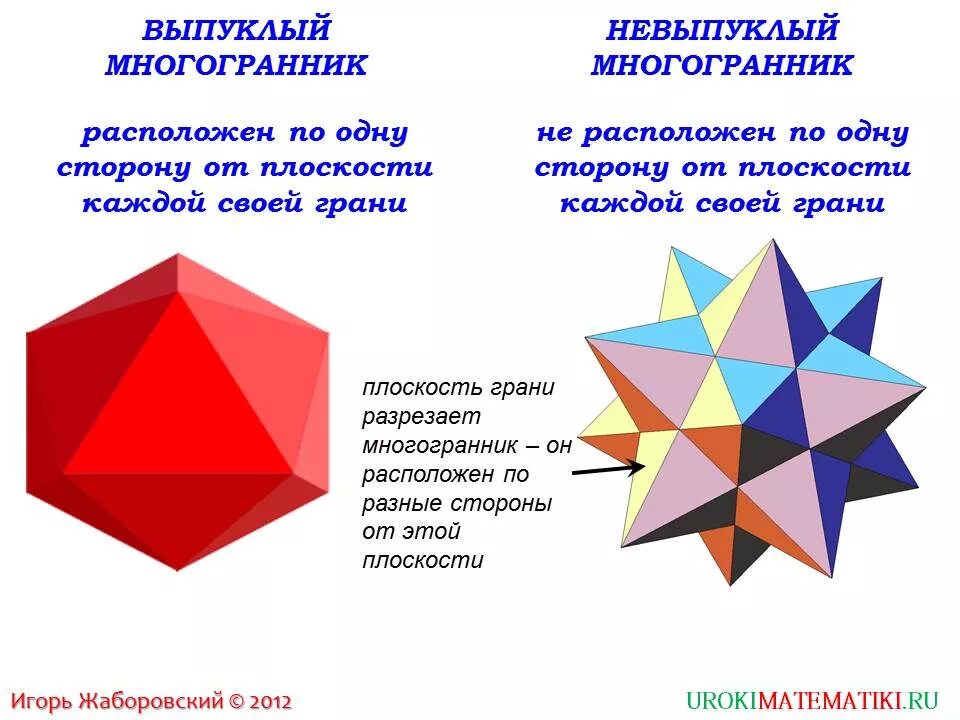 ВЫПУКЛЫЙ МНОГОГРАННИК

расположен по одну сторону от плоскости каждой своей грани

НЕВЫПУКЛЫЙ МНОГОГРАННИК

не расположен по одну сторону от плоскости каждой своей грани

плоскость грани разрезает многогранник – он расположен по разные стороны от этой плоскости

Игорь Жаборовский © 2012

UROKIMATEMATIKI.RU